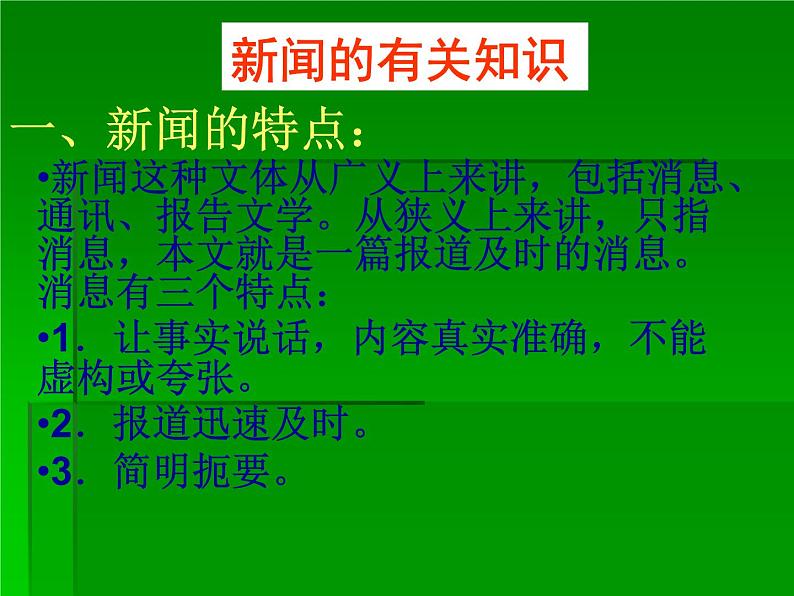 新闻的有关知识

一、新闻的特点：

•新闻这种文体从广义上来讲，包括消息、通讯、报告文学。从狭义上来讲，只指消息，本文就是一篇报道及时的消息。消息有三个特点：

•1．让事实说话，内容真实准确，不能虚构或夸张。

•2．报道迅速及时。

•3．简明扼要。